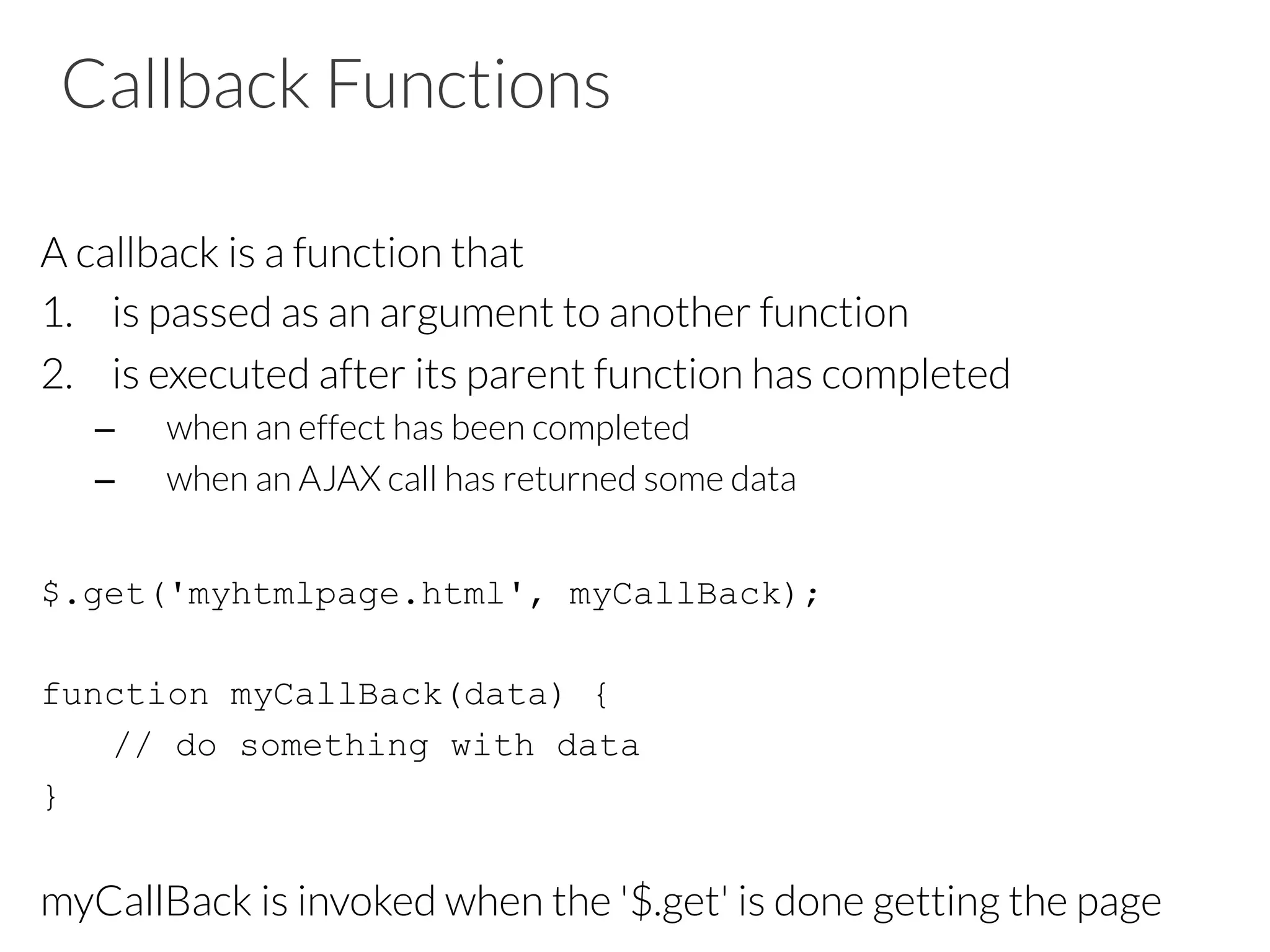 Callback Functions

A callback is a function that
1. is passed as an argument to another function
2. is executed after its parent function has completed
– when an effect has been completed
– when an AJAX call has returned some data

$.get('myhtmlpage.html', myCallBack);

function myCallBack(data) {
    // do something with data
}

myCallBack is invoked when the '$.get' is done getting the page